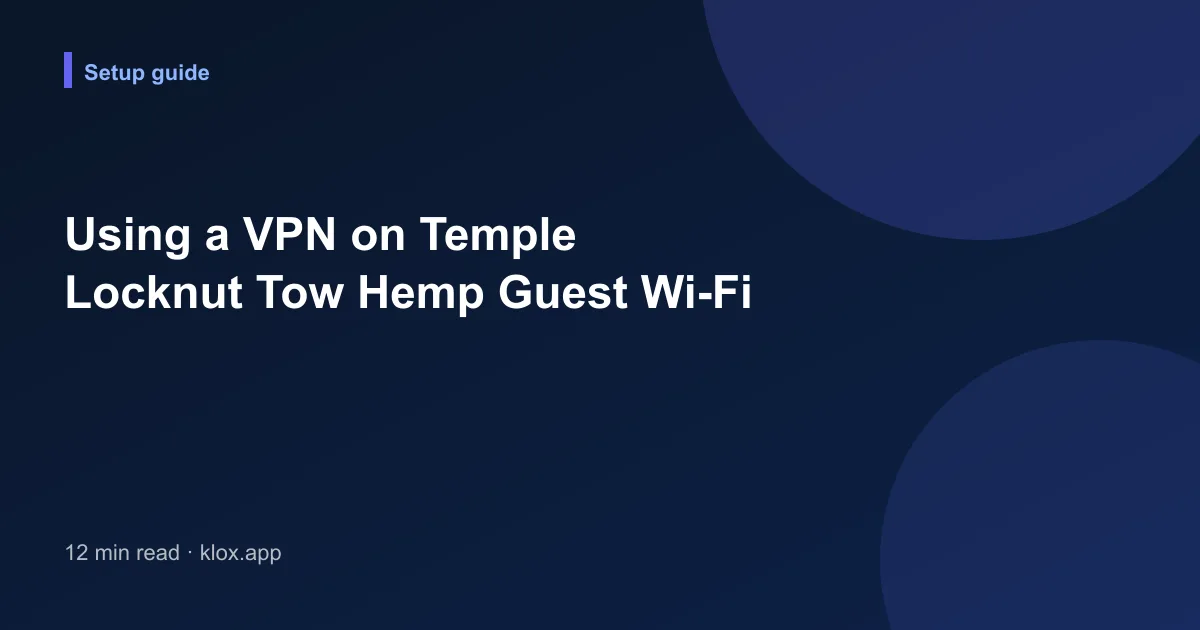 Setup guide

Using a VPN on Temple Locknut Tow Hemp Guest Wi-Fi

12 min read · klox.app